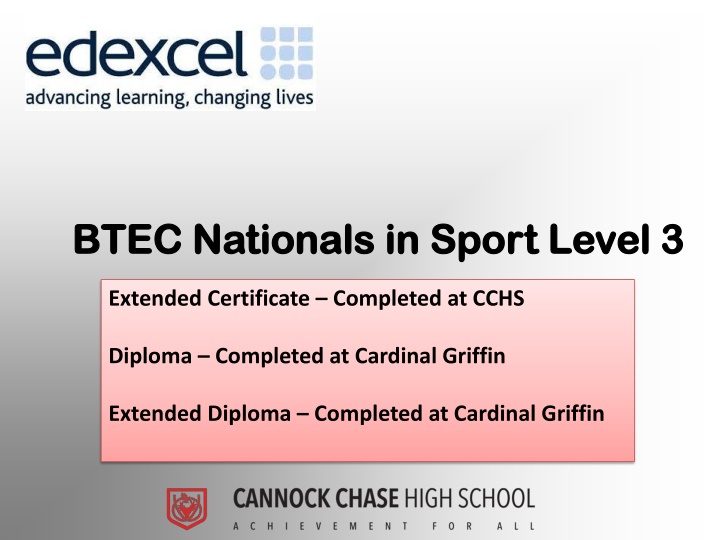 edexcel
advancing learning, changing lives

BTEC Nationals in Sport Level 3

Extended Certificate – Completed at CCHS

Diploma – Completed at Cardinal Griffin

Extended Diploma – Completed at Cardinal Griffin

CANNOCK CHASE HIGH SCHOOL
ACHIEVEMENT FOR ALL